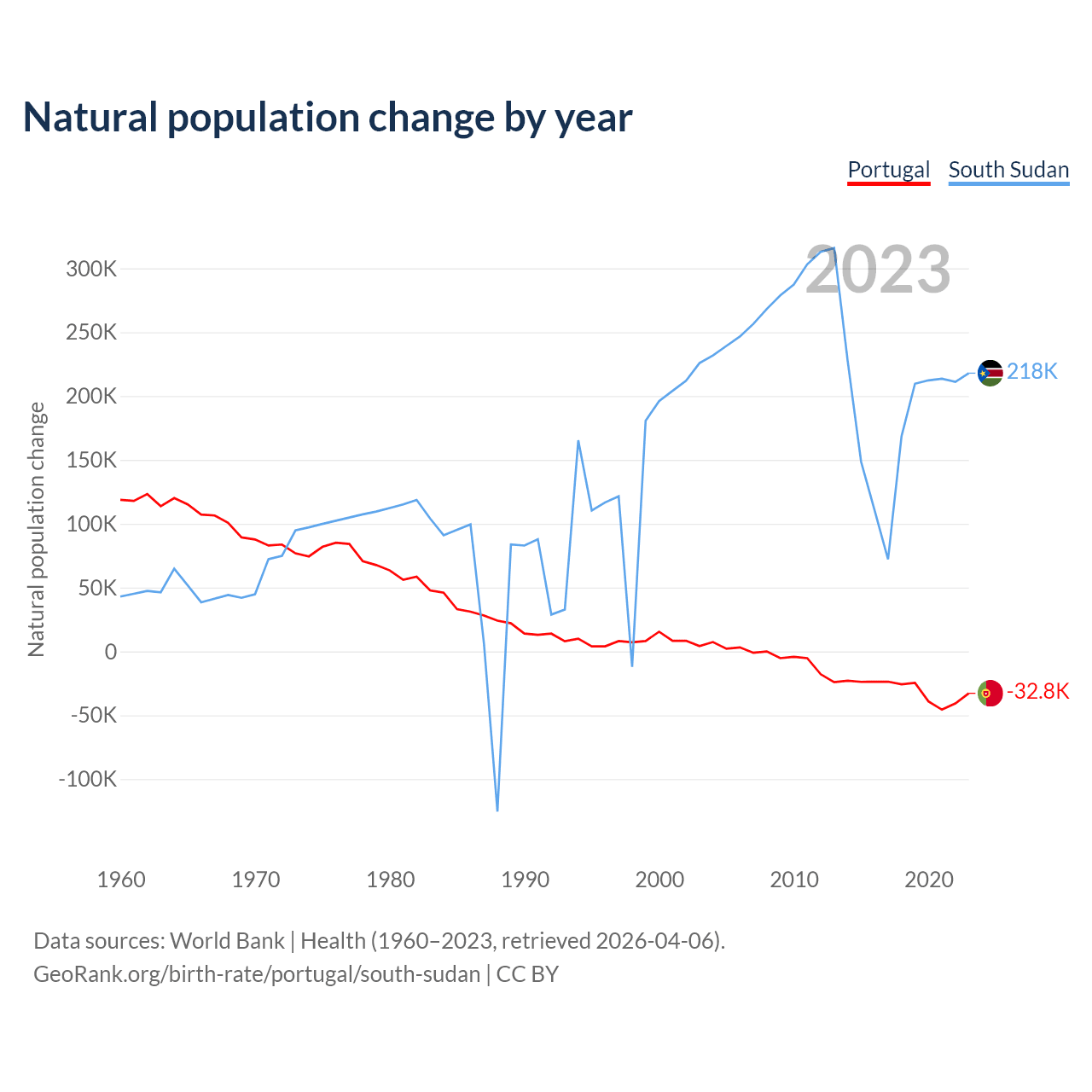 Natural population change by year

Portugal South Sudan

2023

Natural population change

300K
250K
200K
150K
100K
50K
0
-50K
-100K

218K
-32.8K

1960 1970 1980 1990 2000 2010 2020

Data sources: World Bank | Health (1960–2023, retrieved 2026-04-06).
GeoRank.org/birth-rate/portugal/south-sudan | CC BY